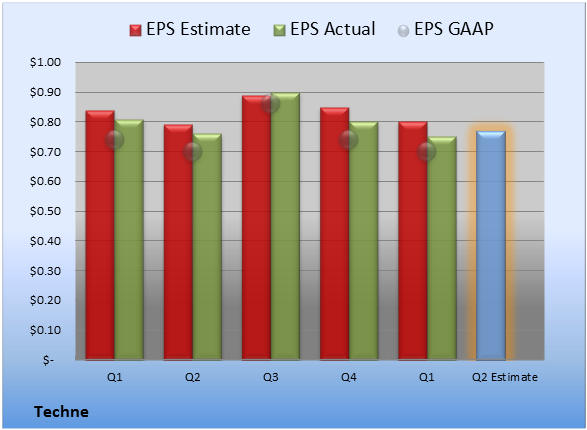 EPS Estimate EPS Actual EPS GAAP

$1.00
$0.90
$0.80
$0.70
$0.60
$0.50
$0.40
$0.30
$0.20
$0.10
$-

Q1 Q2 Q3 Q4 Q1 Q2 Estimate

Techne